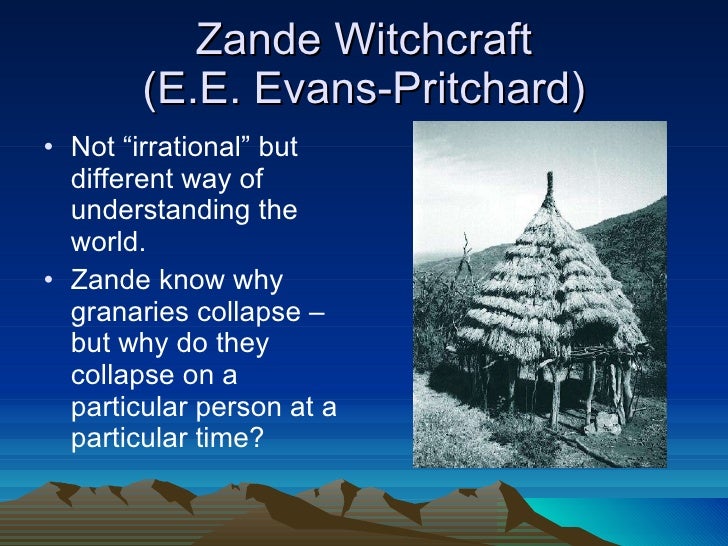 Zande Witchcraft
(E.E. Evans-Pritchard)

• Not “irrational” but different way of understanding the world.
• Zande know why granaries collapse – but why do they collapse on a particular person at a particular time?